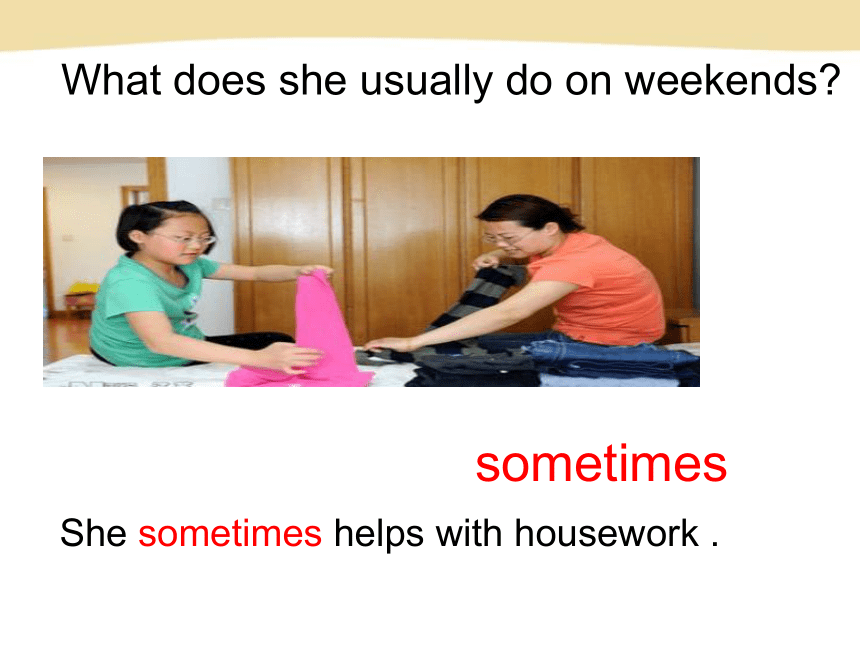 What does she usually do on weekends?

sometimes

She sometimes helps with housework .